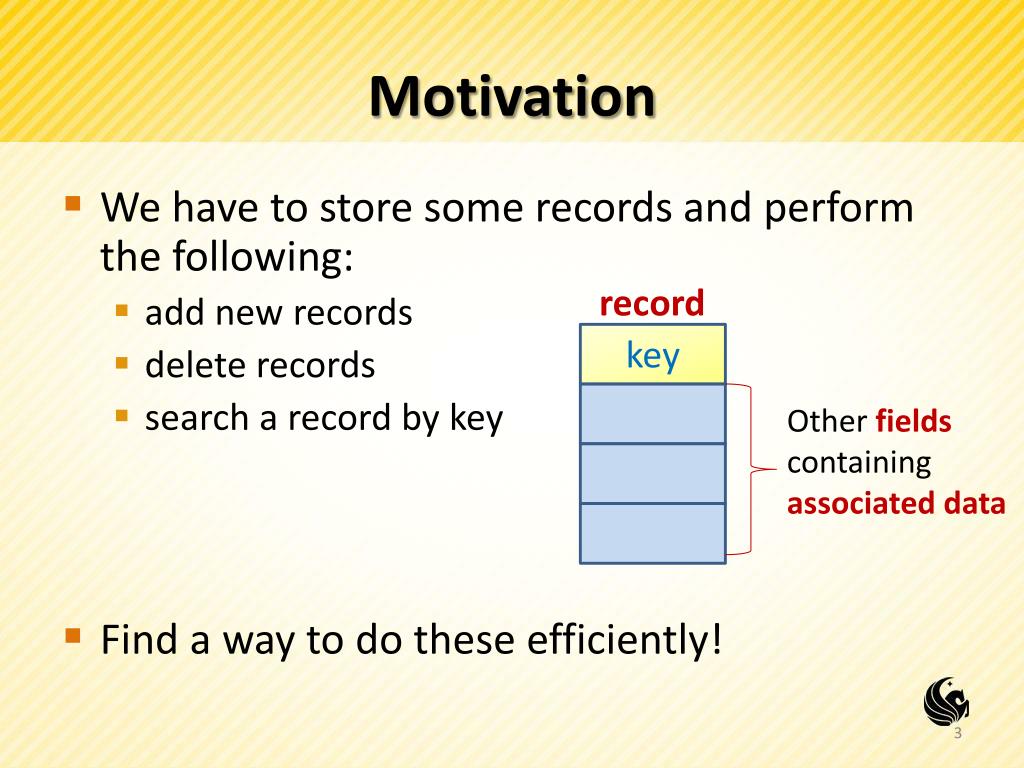 Motivation

We have to store some records and perform the following:

add new records
delete records
search a record by key

record
key

Other fields containing associated data

Find a way to do these efficiently!

3